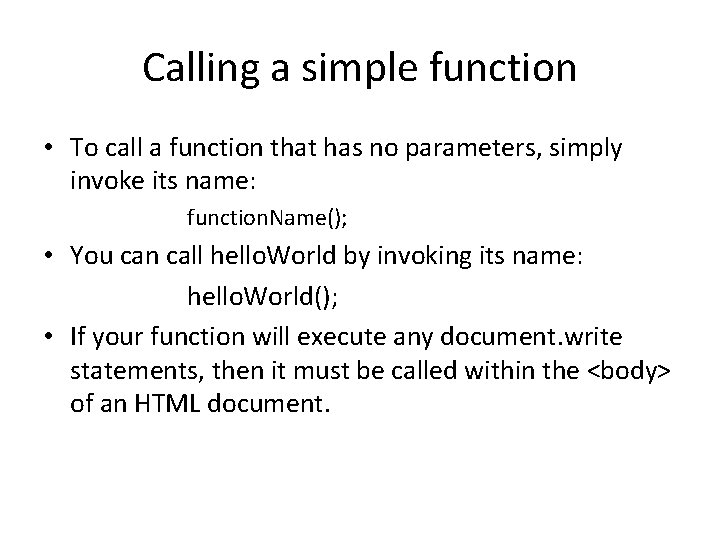 Calling a simple function

• To call a function that has no parameters, simply invoke its name:

functionName();

• You can call helloWorld by invoking its name:

helloWorld();

• If your function will execute any document.write statements, then it must be called within the <body> of an HTML document.